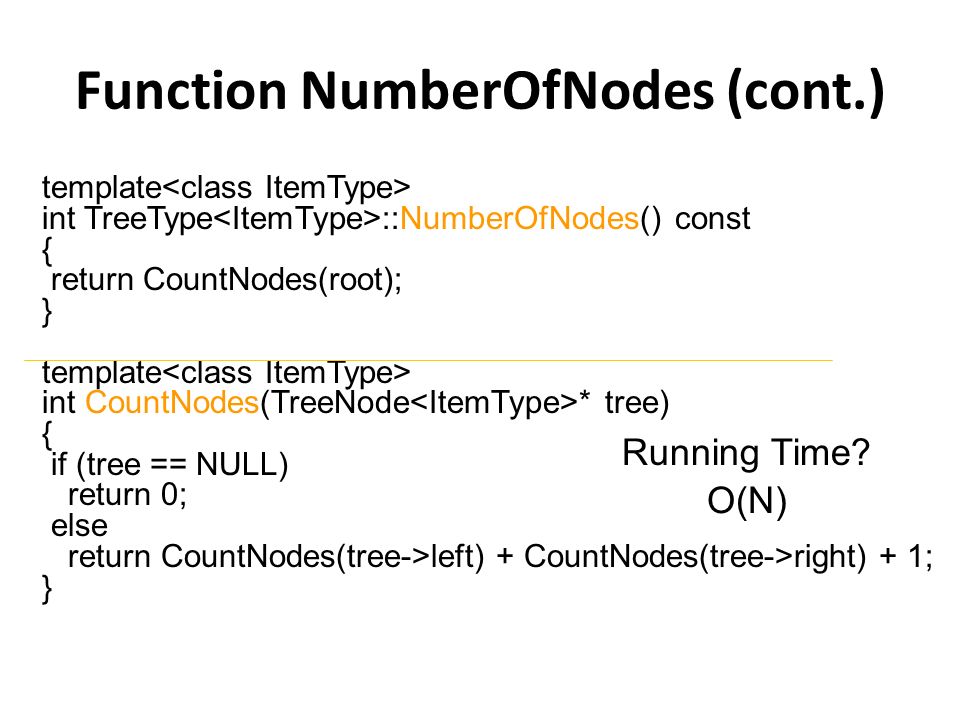 Function NumberOfNodes (cont.)

template<class ItemType>
int TreeType<ItemType>::NumberOfNodes() const
{
 return CountNodes(root);
}

template<class ItemType>
int CountNodes(TreeNode<ItemType>* tree)
{
 if (tree == NULL)
  return 0;
 else
  return CountNodes(tree->left) + CountNodes(tree->right) + 1;
}

Running Time?
O(N)